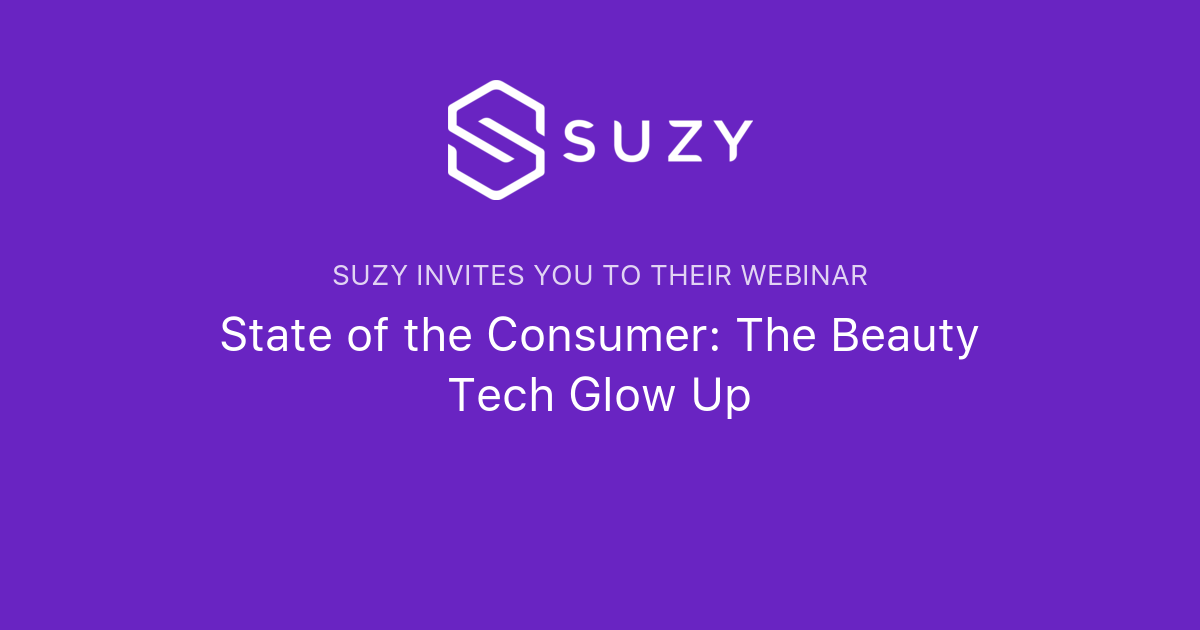 SUZY

SUZY INVITES YOU TO THEIR WEBINAR

State of the Consumer: The Beauty Tech Glow Up